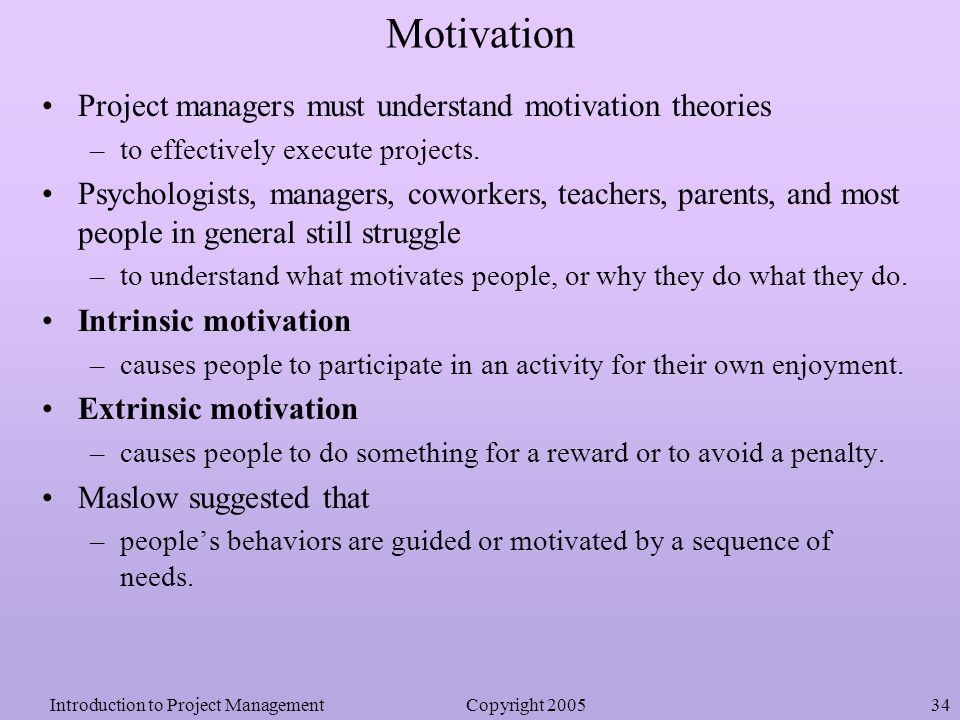 Motivation

• Project managers must understand motivation theories
– to effectively execute projects.

• Psychologists, managers, coworkers, teachers, parents, and most people in general still struggle
– to understand what motivates people, or why they do what they do.

• Intrinsic motivation
– causes people to participate in an activity for their own enjoyment.

• Extrinsic motivation
– causes people to do something for a reward or to avoid a penalty.

• Maslow suggested that
– people's behaviors are guided or motivated by a sequence of needs.

Introduction to Project Management Copyright 2005 34